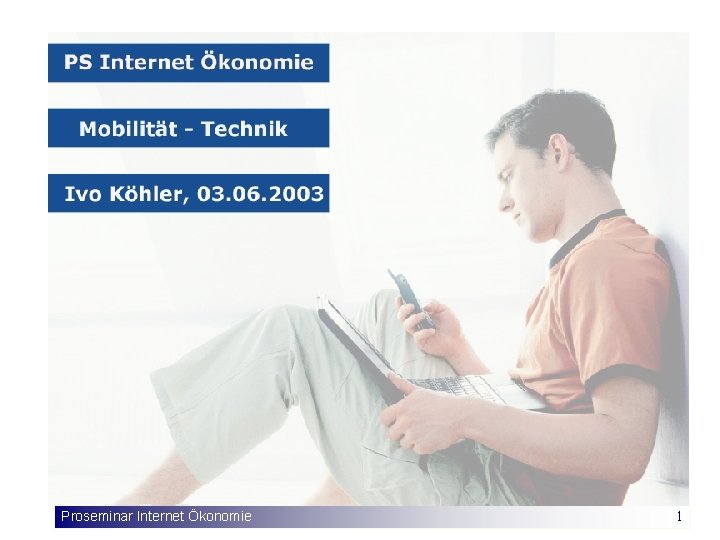 PS Internet Ökonomie

Mobilität - Technik

Ivo Köhler, 03.06.2003

Proseminar Internet Ökonomie

1